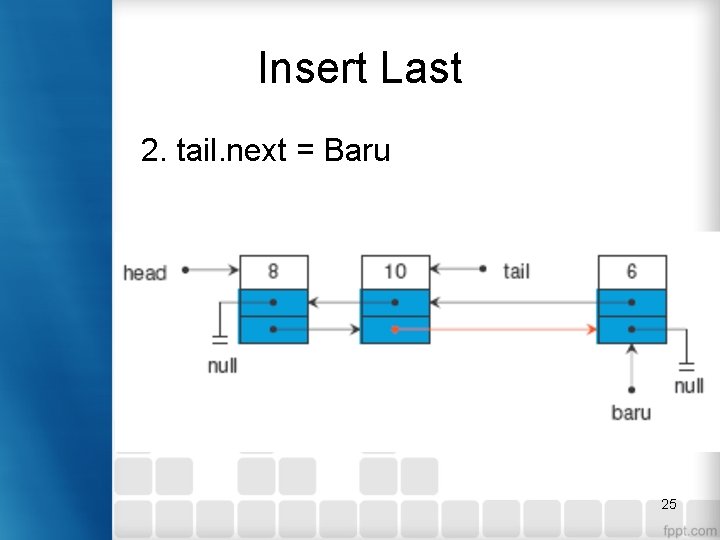 Insert Last

2. tail.next = Baru

head
8
10
tail
6
null
null
baru

25

fppt.com